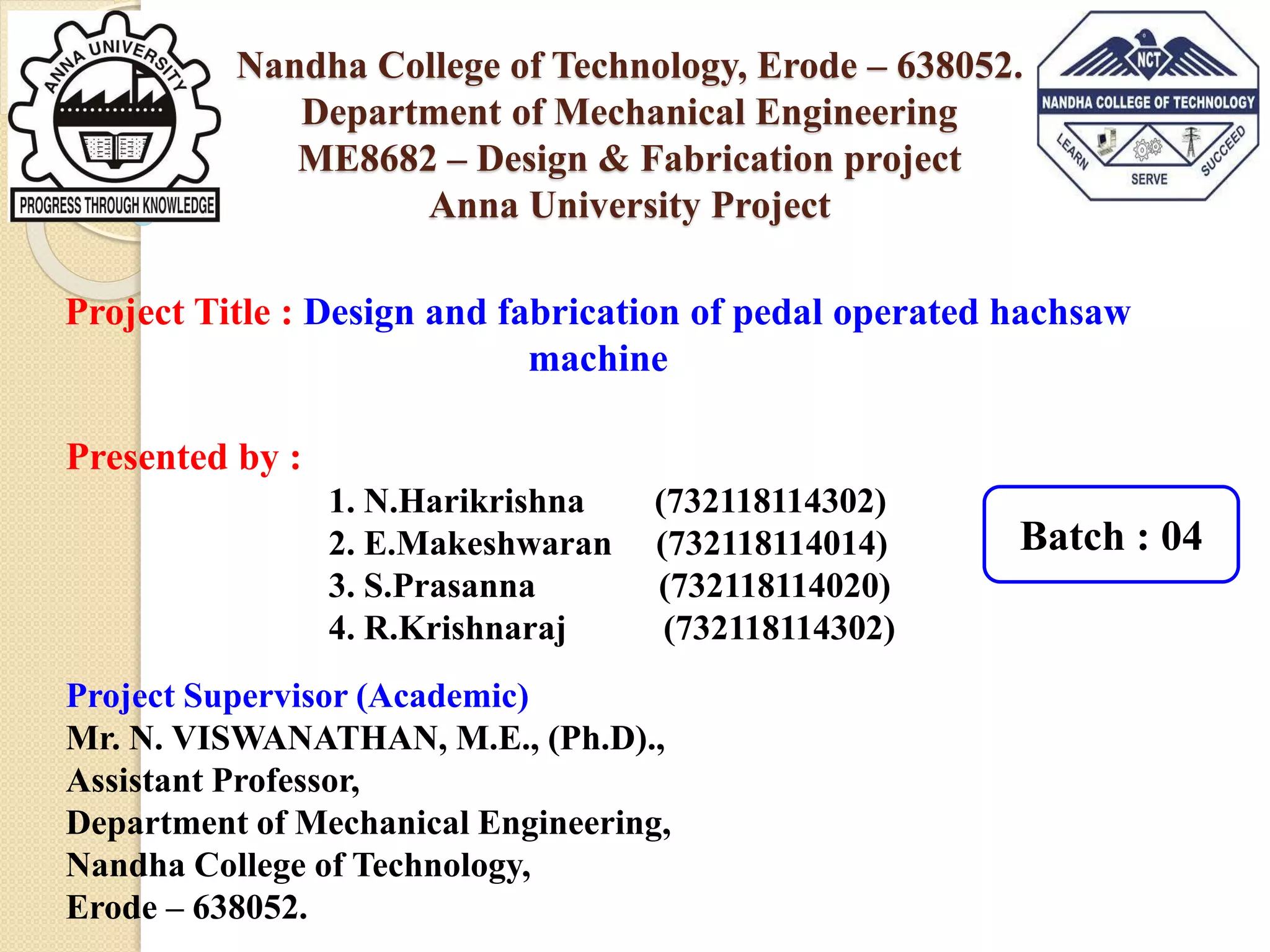 ANNA UNIVERSITY
PROGRESS THROUGH KNOWLEDGE

Nandha College of Technology, Erode – 638052.
Department of Mechanical Engineering
ME8682 – Design & Fabrication project
Anna University Project

NCT
NANDHA COLLEGE OF TECHNOLOGY
LEARN SERVE SUCCEED

Project Title : Design and fabrication of pedal operated hachsaw machine

Presented by :

1. N.Harikrishna (732118114302)
2. E.Makeshwaran (732118114014)
3. S.Prasanna (732118114020)
4. R.Krishnaraj (732118114302)

Batch : 04

Project Supervisor (Academic)
Mr. N. VISWANATHAN, M.E., (Ph.D).,
Assistant Professor,
Department of Mechanical Engineering,
Nandha College of Technology,
Erode – 638052.